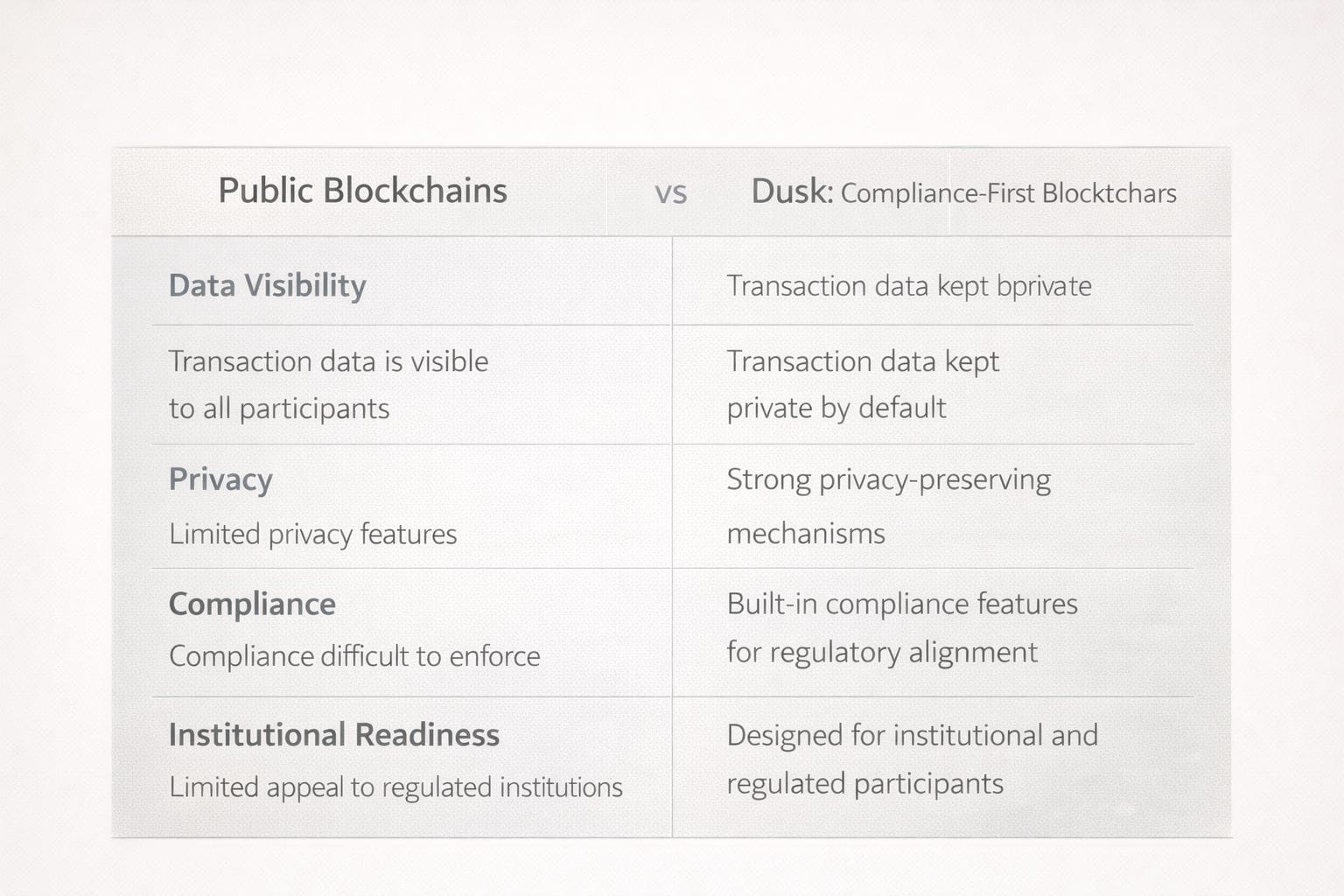 | Public Blockchains | vs Dusk: Compliance-First Blocktchars |
|---|---|
| **Data Visibility** | Transaction data kept bprivate |
| Transaction data is visible to all participants | Transaction data kept private by default |
| **Privacy** Limited privacy features | Strong privacy-preserving mechanisms |
| **Compliance** Compliance difficult to enforce | Built-in compliance features for regulatory alignment |
| **Institutional Readiness** Limited appeal to regulated institutions | Designed for institutional and regulated participants |